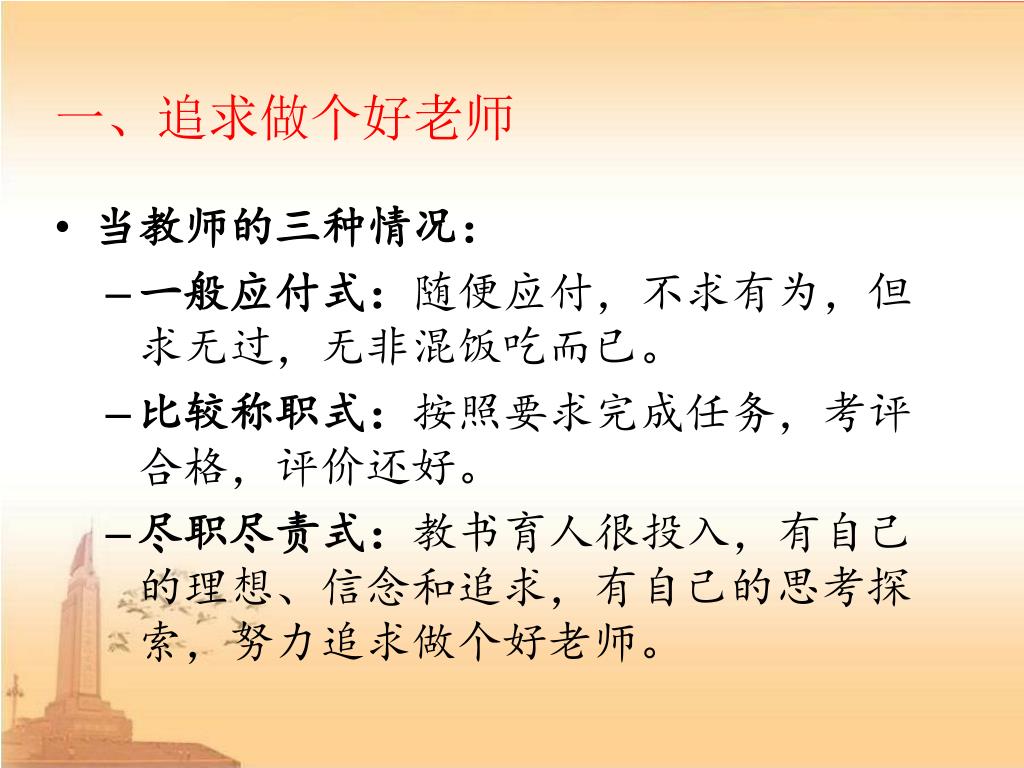 一、追求做个好老师

• 当教师的三种情况：
– 一般应付式：随便应付，不求有为，但求无过，无非混饭吃而已。
– 比较称职式：按照要求完成任务，考评合格，评价还好。
– 尽职尽责式：教书育人很投入，有自己的理想、信念和追求，有自己的思考探索，努力追求做个好老师。